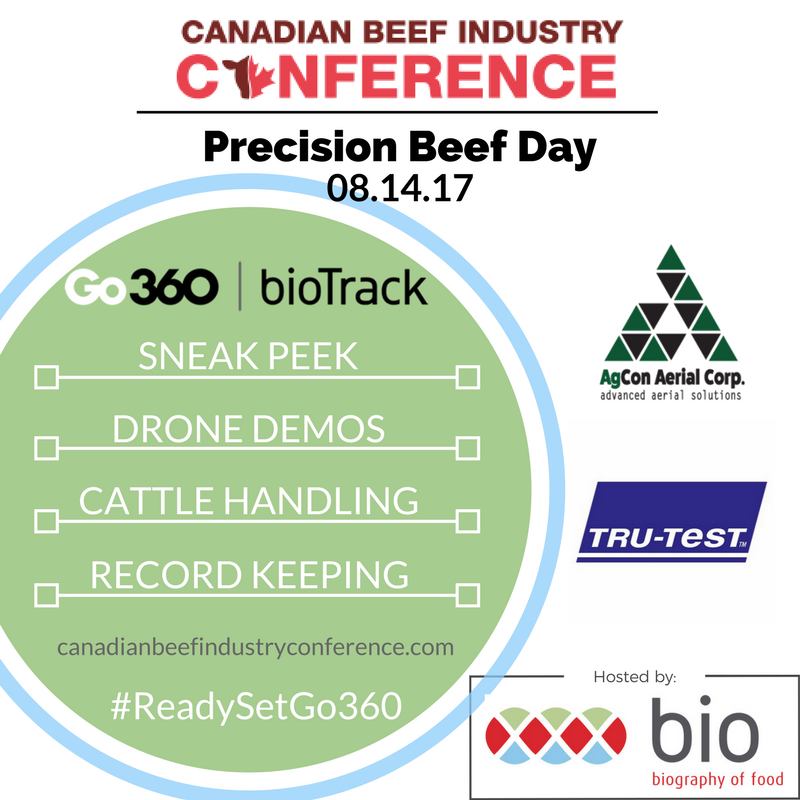 CANADIAN BEEF INDUSTRY
CONFERENCE

Precision Beef Day
08.14.17

Go360 | bioTrack

SNEAK PEEK

DRONE DEMOS

CATTLE HANDLING

RECORD KEEPING

canadianbeefindustryconference.com

#ReadySetGo360

AgCon Aerial Corp.
advanced aerial solutions

TRU-TEST™

Hosted by:
bio
biography of food